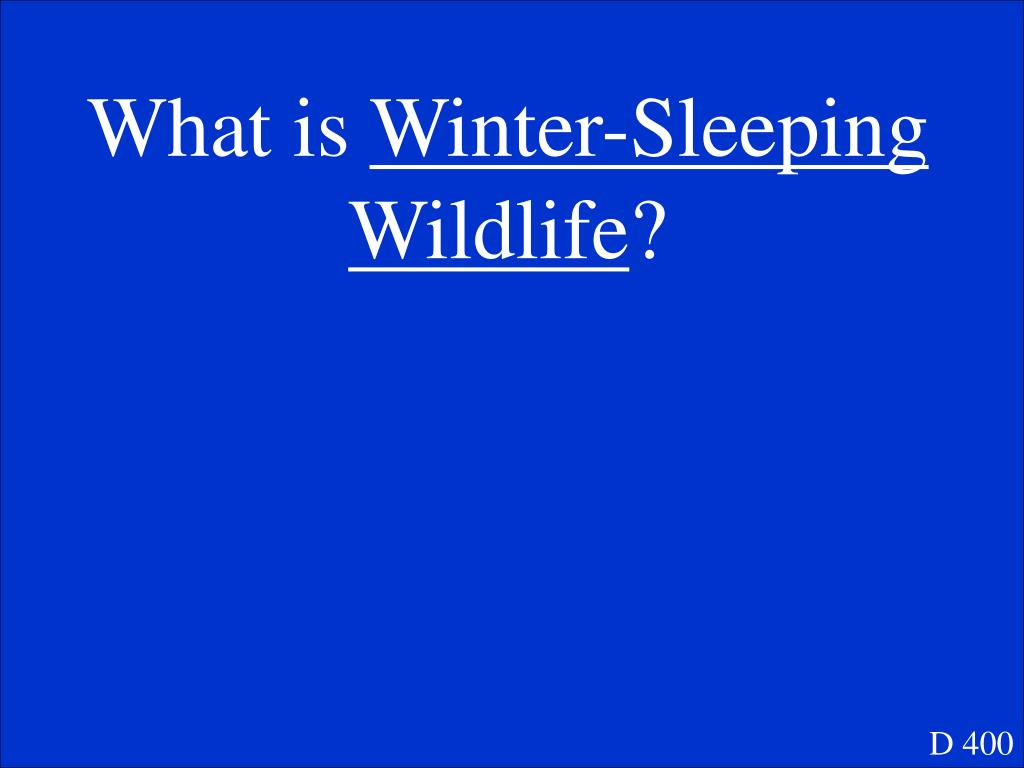 What is Winter-Sleeping Wildlife?

D 400